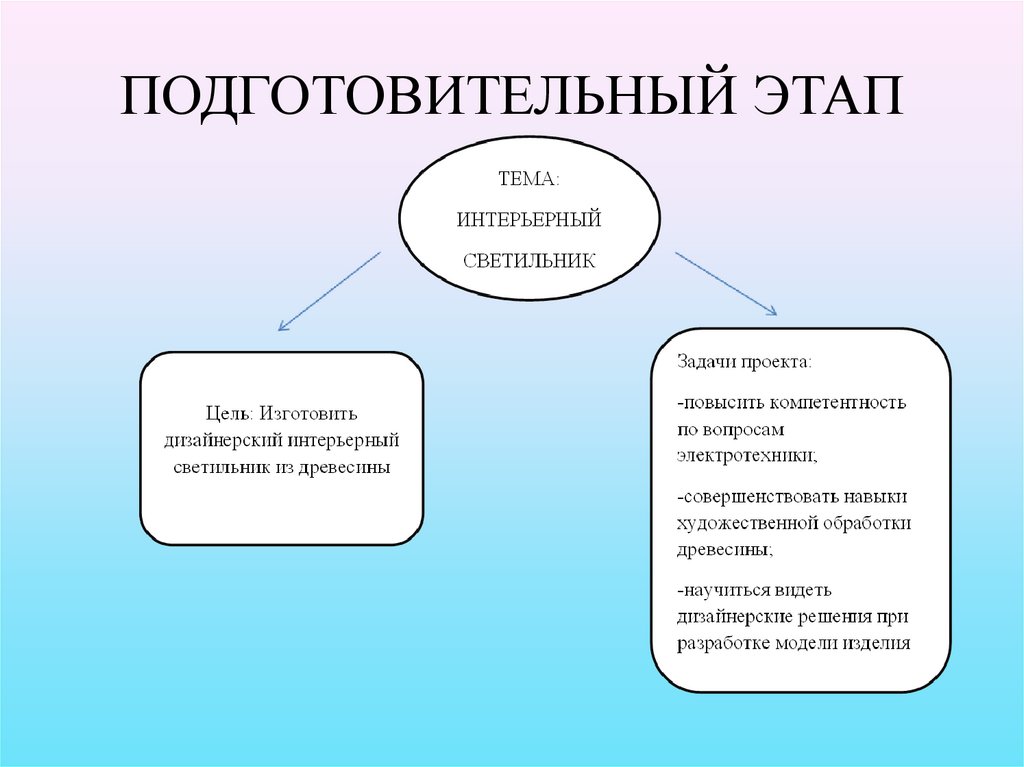 ПОДГОТОВИТЕЛЬНЫЙ ЭТАП

ТЕМА:

ИНТЕРЬЕРНЫЙ

СВЕТИЛЬНИК

Цель: Изготовить дизайнерский интерьерный светильник из древесины

Задачи проекта:

-повысить компетентность по вопросам электротехники;

-совершенствовать навыки художественной обработки древесины;

-научиться видеть дизайнерские решения при разработке модели изделия